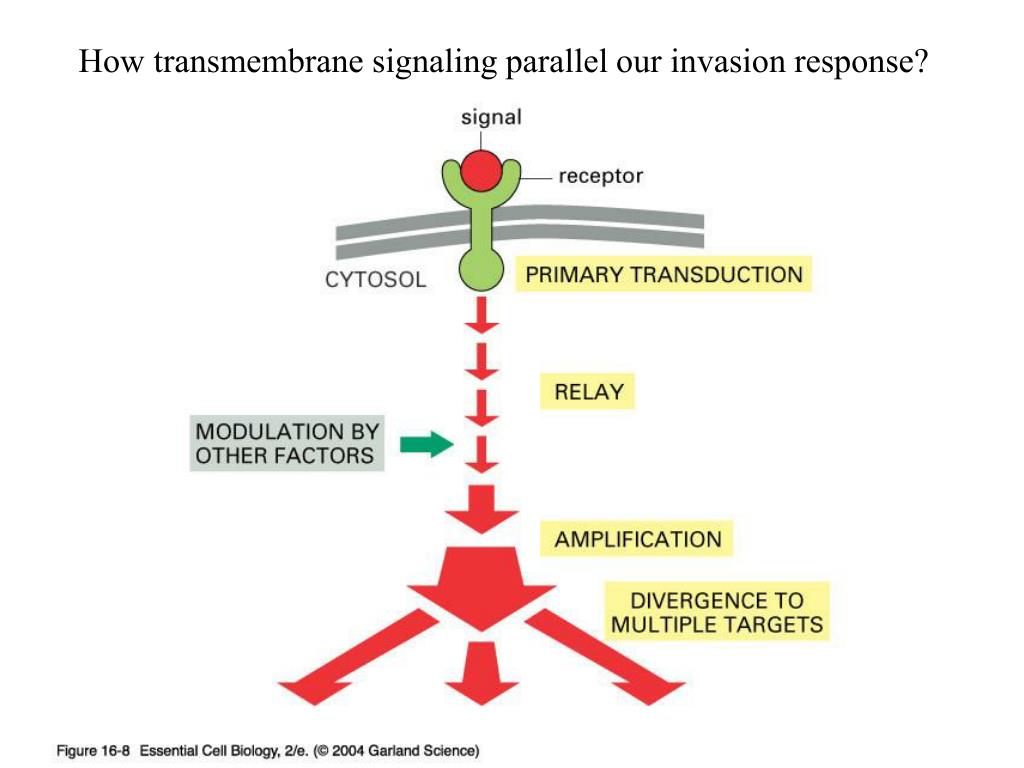 How transmembrane signaling parallel our invasion response?

signal

receptor

CYTOSOL

PRIMARY TRANSDUCTION

RELAY

MODULATION BY OTHER FACTORS

AMPLIFICATION

DIVERGENCE TO MULTIPLE TARGETS

Figure 16-8 Essential Cell Biology, 2/e. (© 2004 Garland Science)